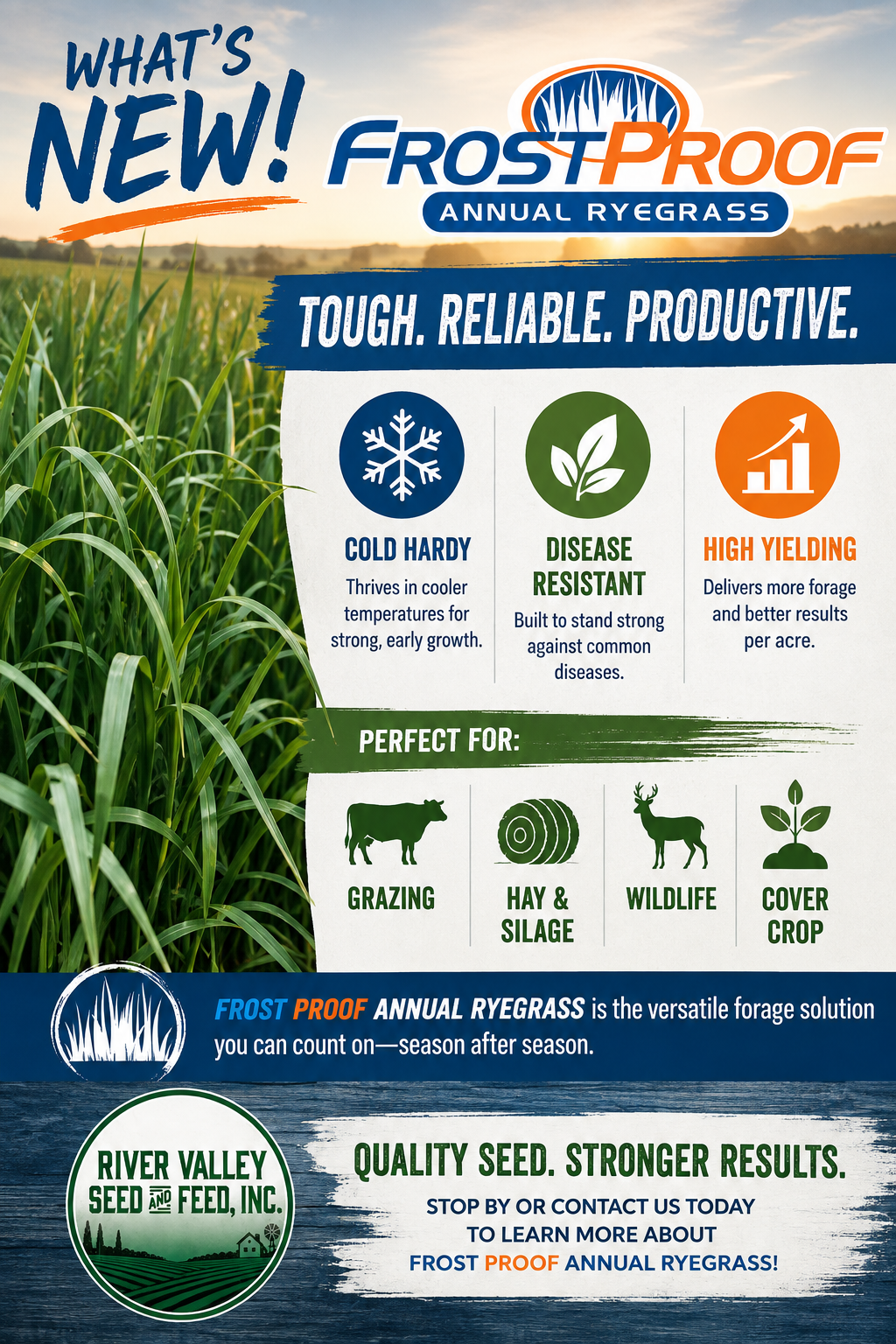 WHAT'S NEW!

FROSTPROOF
ANNUAL RYEGRASS

TOUGH. RELIABLE. PRODUCTIVE.

COLD HARDY
Thrives in cooler temperatures for strong, early growth.

DISEASE RESISTANT
Built to stand strong against common diseases.

HIGH YIELDING
Delivers more forage and better results per acre.

PERFECT FOR:

GRAZING

HAY & SILAGE

WILDLIFE

COVER CROP

FROST PROOF ANNUAL RYEGRASS is the versatile forage solution you can count on—season after season.

RIVER VALLEY SEED AND FEED, INC.

QUALITY SEED. STRONGER RESULTS.

STOP BY OR CONTACT US TODAY TO LEARN MORE ABOUT FROST PROOF ANNUAL RYEGRASS!